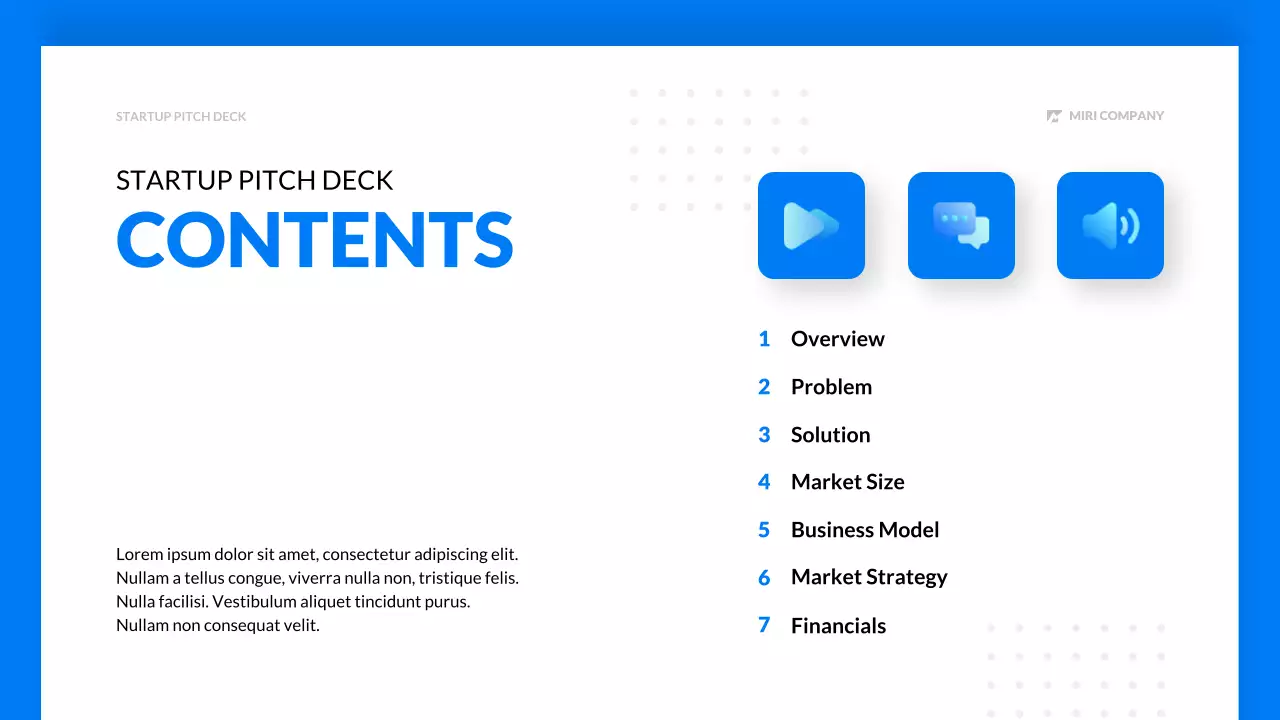 STARTUP PITCH DECK

MIRI COMPANY

STARTUP PITCH DECK
CONTENTS

Lorem ipsum dolor sit amet, consectetur adipiscing elit. Nullam a tellus congue, viverra nulla non, tristique felis. Nulla facilisi. Vestibulum aliquet tincidunt purus. Nullam non consequat velit.

1 Overview
2 Problem
3 Solution
4 Market Size
5 Business Model
6 Market Strategy
7 Financials